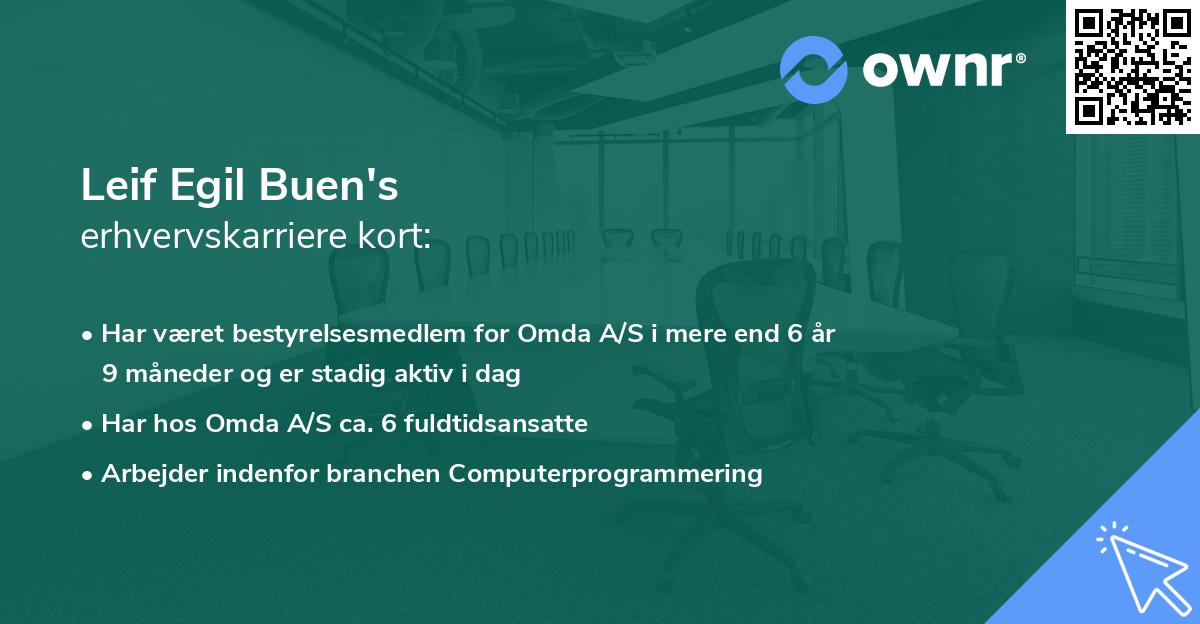 ownr®

Leif Egil Buen's
erhvervskarriere kort:

• Har været bestyrelsesmedlem for Omda A/S i mere end 6 år 9 måneder og er stadig aktiv i dag

• Har hos Omda A/S ca. 6 fuldtidsansatte

• Arbejder indenfor branchen Computerprogrammering